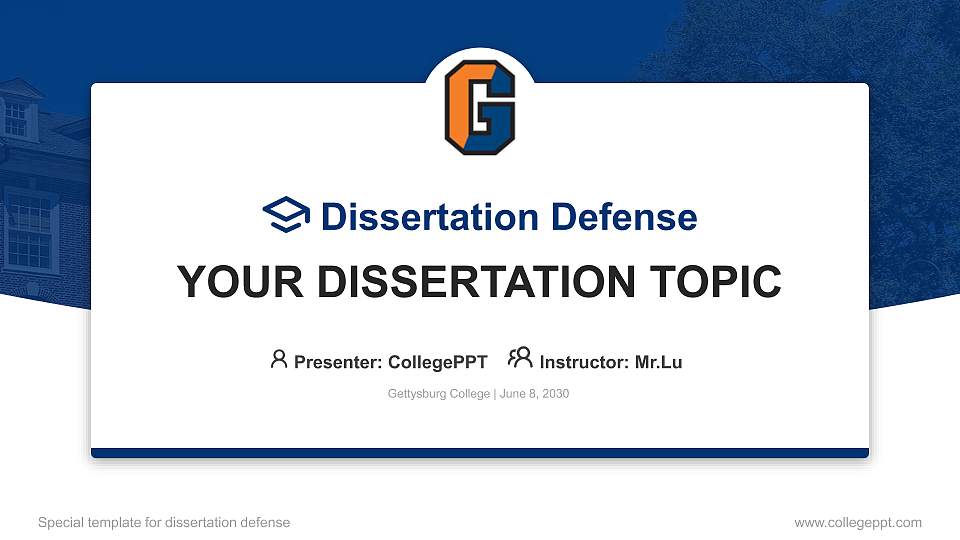 G

Dissertation Defense

YOUR DISSERTATION TOPIC

Presenter: CollegePPT Instructor: Mr.Lu

Gettysburg College | June 8, 2030

Special template for dissertation defense

www.collegeppt.com